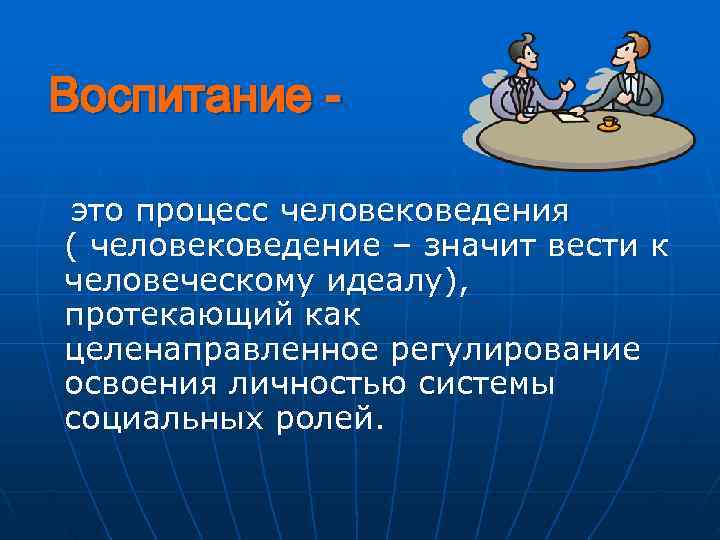 Воспитание -

это процесс человековедения ( человековедение – значит вести к человеческому идеалу), протекающий как целенаправленное регулирование освоения личностью системы социальных ролей.